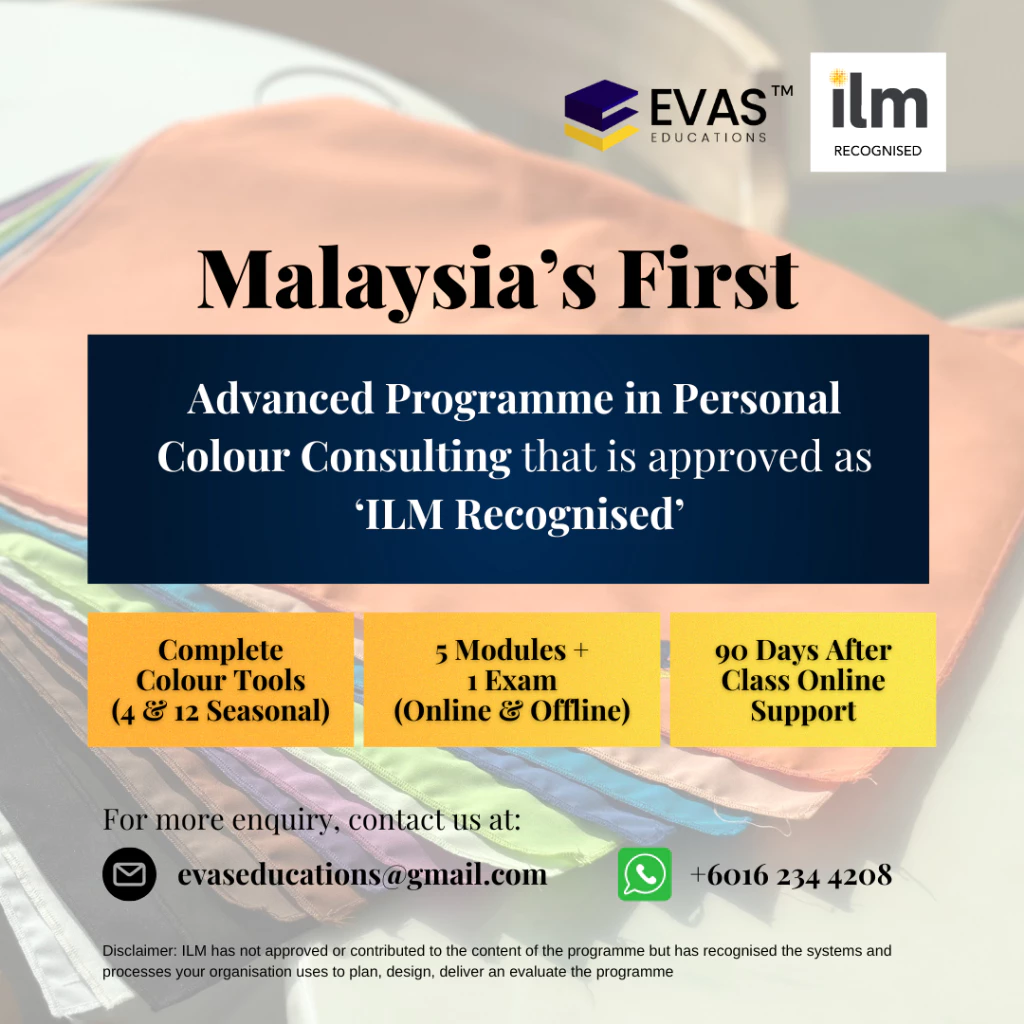 EVAS™ EDUCATIONS

ilm RECOGNISED

Malaysia's First

Advanced Programme in Personal Colour Consulting that is approved as 'ILM Recognised'

Complete Colour Tools (4 & 12 Seasonal)

5 Modules + 1 Exam (Online & Offline)

90 Days After Class Online Support

For more enquiry, contact us at:

evaseducations@gmail.com

+6016 234 4208

Disclaimer: ILM has not approved or contributed to the content of the programme but has recognised the systems and processes your organisation uses to plan, design, deliver an evaluate the programme